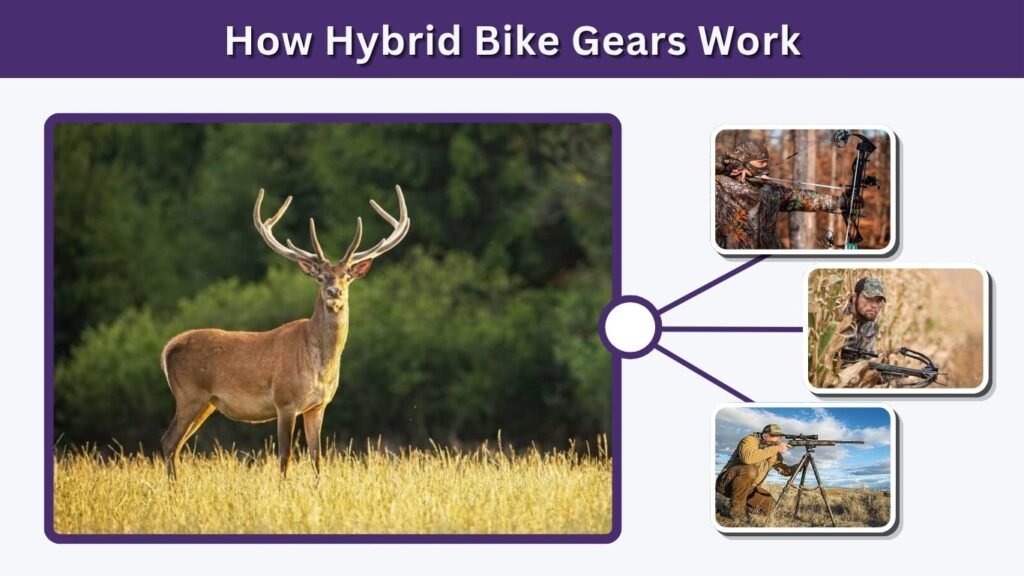 How Hybrid Bike Gears Work